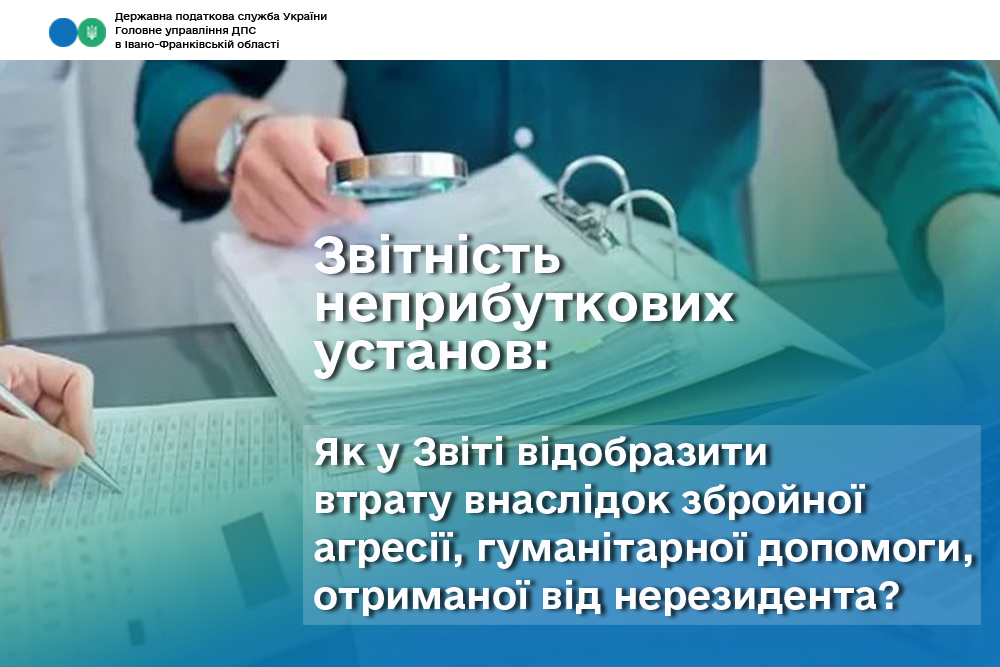 Державна податкова служба України
Головне управління ДПС
в Івано-Франківській області

Звітність неприбуткових установ:

Як у Звіті відобразити втрату внаслідок збройної агресії, гуманітарної допомоги, отриманої від нерезидента?